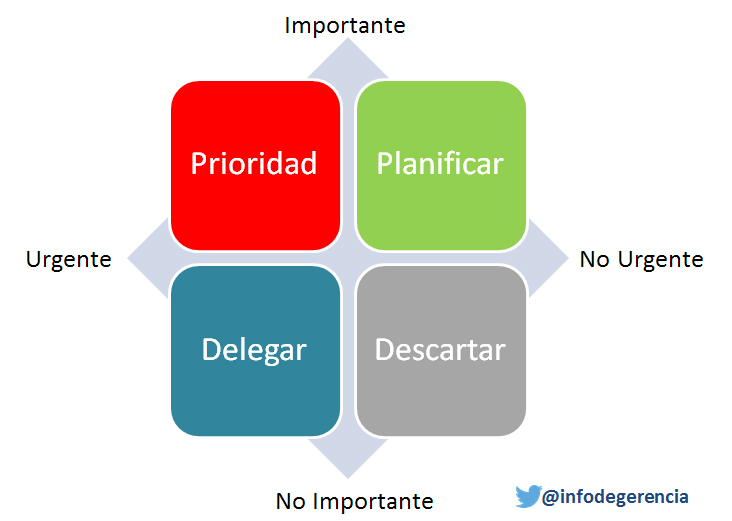 Importante

Prioridad

Planificar

Urgente

No Urgente

Delegar

Descartar

No Importante

@infodegerencia